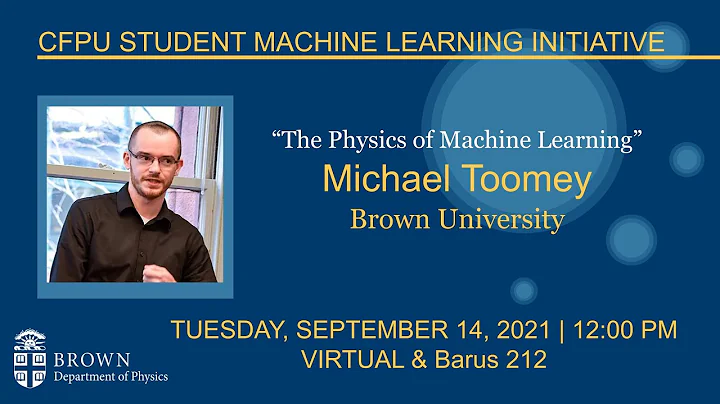 CFPU STUDENT MACHINE LEARNING INITIATIVE

“The Physics of Machine Learning”
Michael Toomey
Brown University

TUESDAY, SEPTEMBER 14, 2021 | 12:00 PM
VIRTUAL & Barus 212

BROWN
Department of Physics